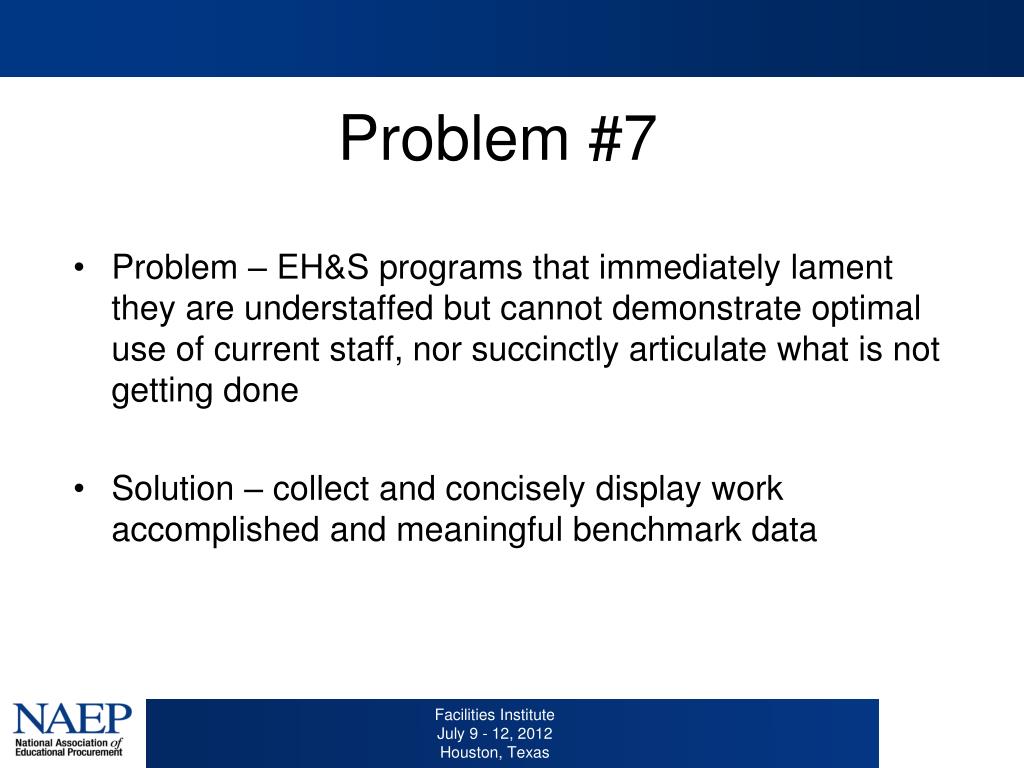 Problem #7

• Problem – EH&S programs that immediately lament they are understaffed but cannot demonstrate optimal use of current staff, nor succinctly articulate what is not getting done

• Solution – collect and concisely display work accomplished and meaningful benchmark data

NAEP
National Association of Educational Procurement

Facilities Institute
July 9 - 12, 2012
Houston, Texas